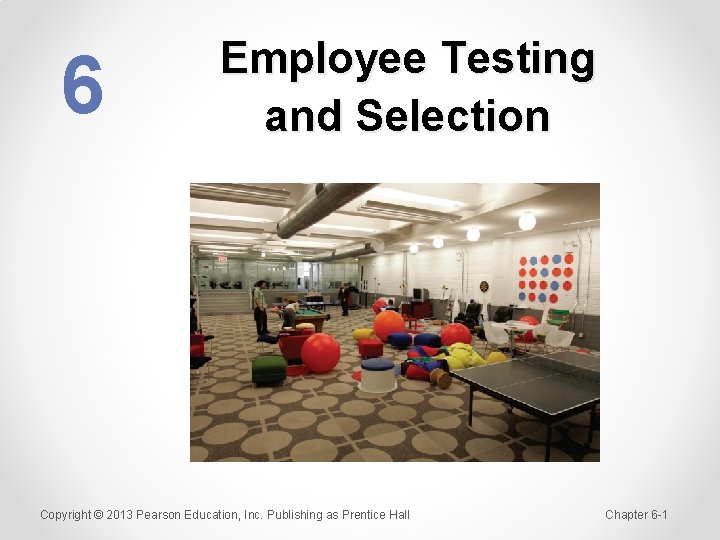 6

Employee Testing and Selection

Copyright © 2013 Pearson Education, Inc. Publishing as Prentice Hall

Chapter 6-1